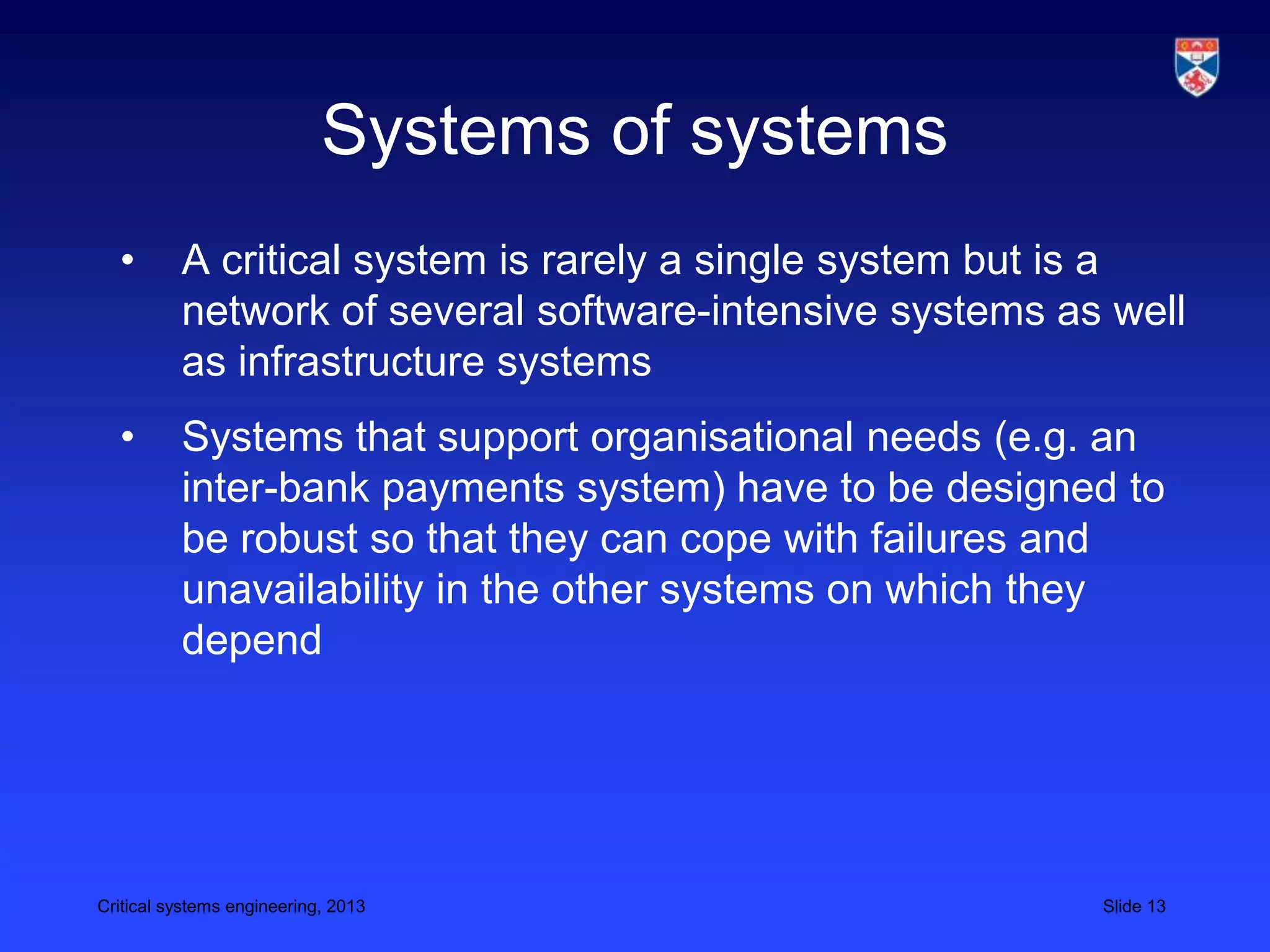 Systems of systems

• A critical system is rarely a single system but is a network of several software-intensive systems as well as infrastructure systems

• Systems that support organisational needs (e.g. an inter-bank payments system) have to be designed to be robust so that they can cope with failures and unavailability in the other systems on which they depend

Critical systems engineering, 2013

Slide 13